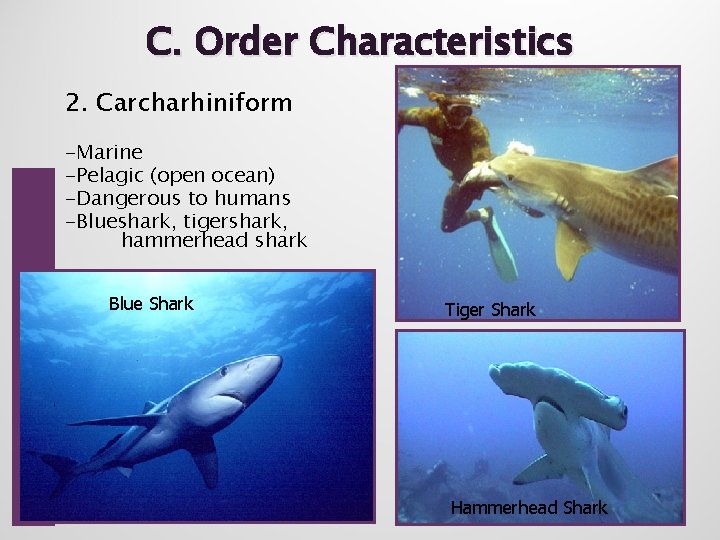 C. Order Characteristics

2. Carcharhiniform

-Marine
-Pelagic (open ocean)
-Dangerous to humans
-Blueshark, tigershark, hammerhead shark

Blue Shark

Tiger Shark

Hammerhead Shark